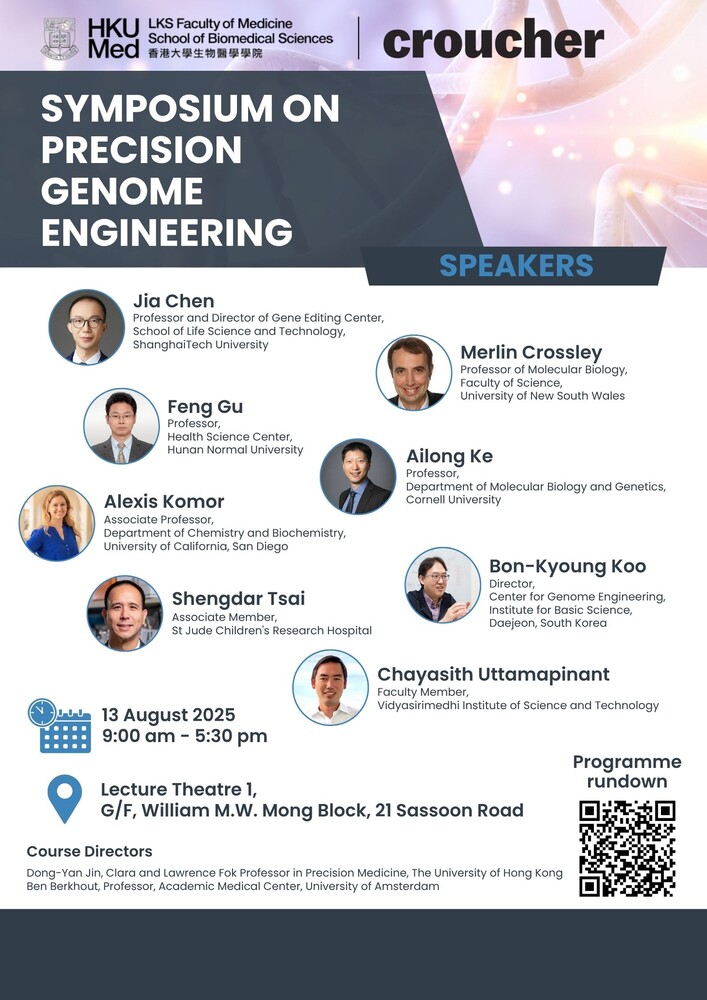 HKU Med LKS Faculty of Medicine School of Biomedical Sciences 香港大學生物醫學學院

croucher

SYMPOSIUM ON PRECISION GENOME ENGINEERING

SPEAKERS

Jia Chen
Professor and Director of Gene Editing Center, School of Life Science and Technology, ShanghaiTech University

Merlin Crossley
Professor of Molecular Biology, Faculty of Science, University of New South Wales

Feng Gu
Professor, Health Science Center, Hunan Normal University

Ailong Ke
Professor, Department of Molecular Biology and Genetics, Cornell University

Alexis Komor
Associate Professor, Department of Chemistry and Biochemistry, University of California, San Diego

Bon-Kyoung Koo
Director, Center for Genome Engineering, Institute for Basic Science, Daejeon, South Korea

Shengdar Tsai
Associate Member, St Jude Children's Research Hospital

Chayasith Uttamapinant
Faculty Member, Vidyasirimedhi Institute of Science and Technology

13 August 2025
9:00 am - 5:30 pm

Lecture Theatre 1, G/F, William M.W. Mong Block, 21 Sassoon Road

Programme rundown

Course Directors
Dong-Yan Jin, Clara and Lawrence Fok Professor in Precision Medicine, The University of Hong Kong
Ben Berkhout, Professor, Academic Medical Center, University of Amsterdam